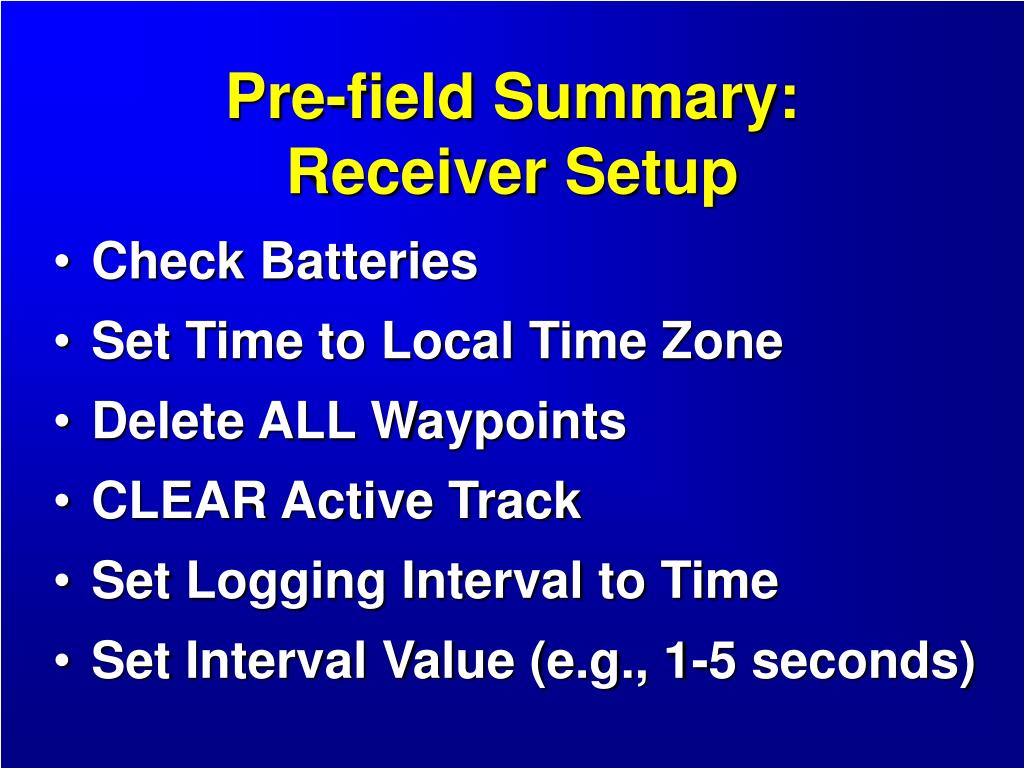 Pre-field Summary:
Receiver Setup

• Check Batteries
• Set Time to Local Time Zone
• Delete ALL Waypoints
• CLEAR Active Track
• Set Logging Interval to Time
• Set Interval Value (e.g., 1-5 seconds)